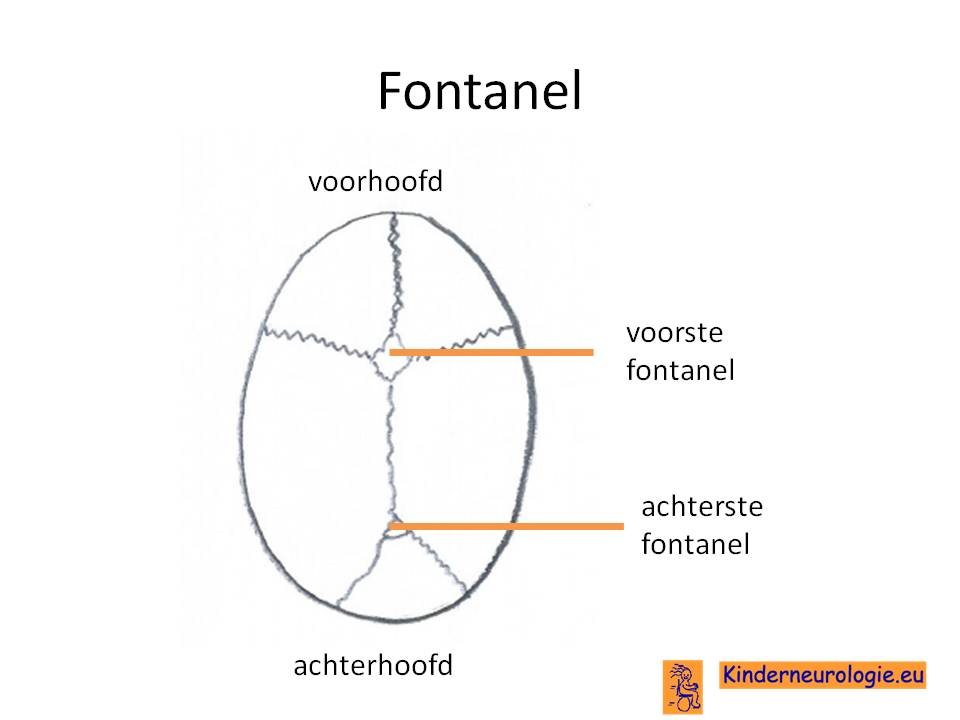 Fontanel

voorhoofd

voorste
fontanel

achterste
fontanel

achterhoofd

Kinderneurologie.eu